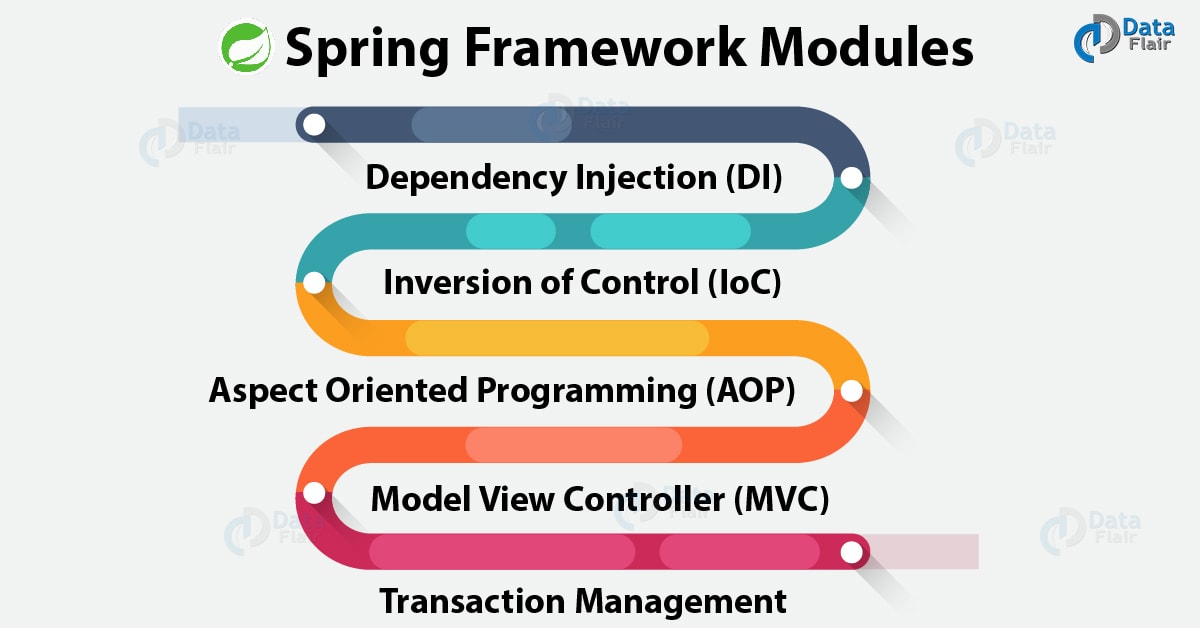 Spring Framework Modules

Data Flair

Dependency Injection (DI)

Inversion of Control (IoC)

Aspect Oriented Programming (AOP)

Model View Controller (MVC)

Transaction Management